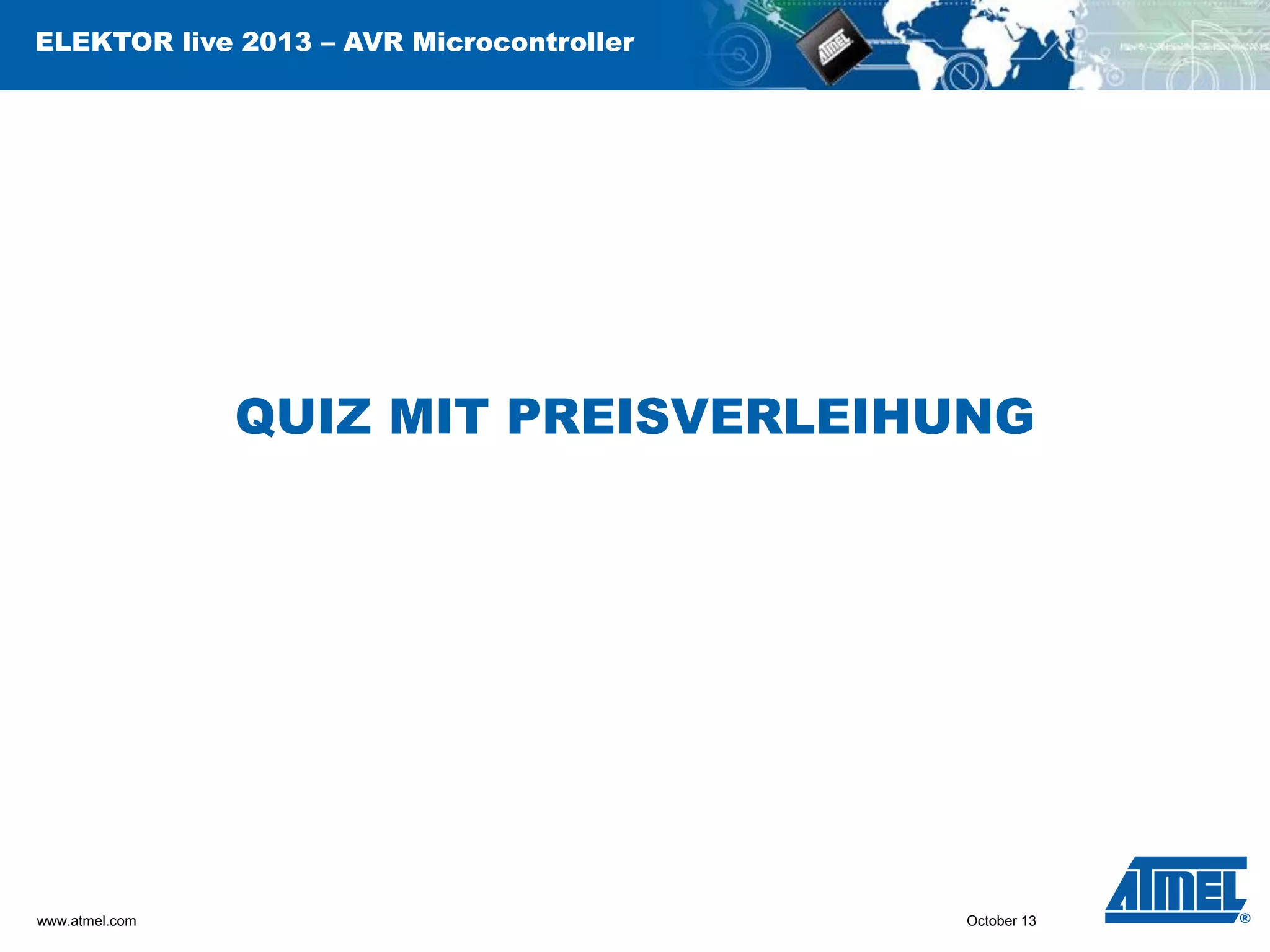 ELEKTOR live 2013 – AVR Microcontroller

ATMEL

QUIZ MIT PREISVERLEIHUNG

www.atmel.com

October 13

ATMEL®